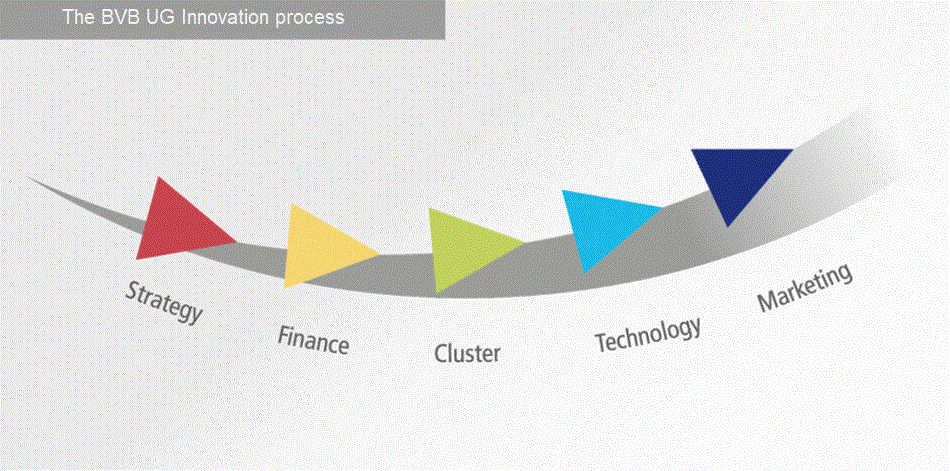 The BVB UG Innovation process

Strategy

Finance

Cluster

Technology

Marketing